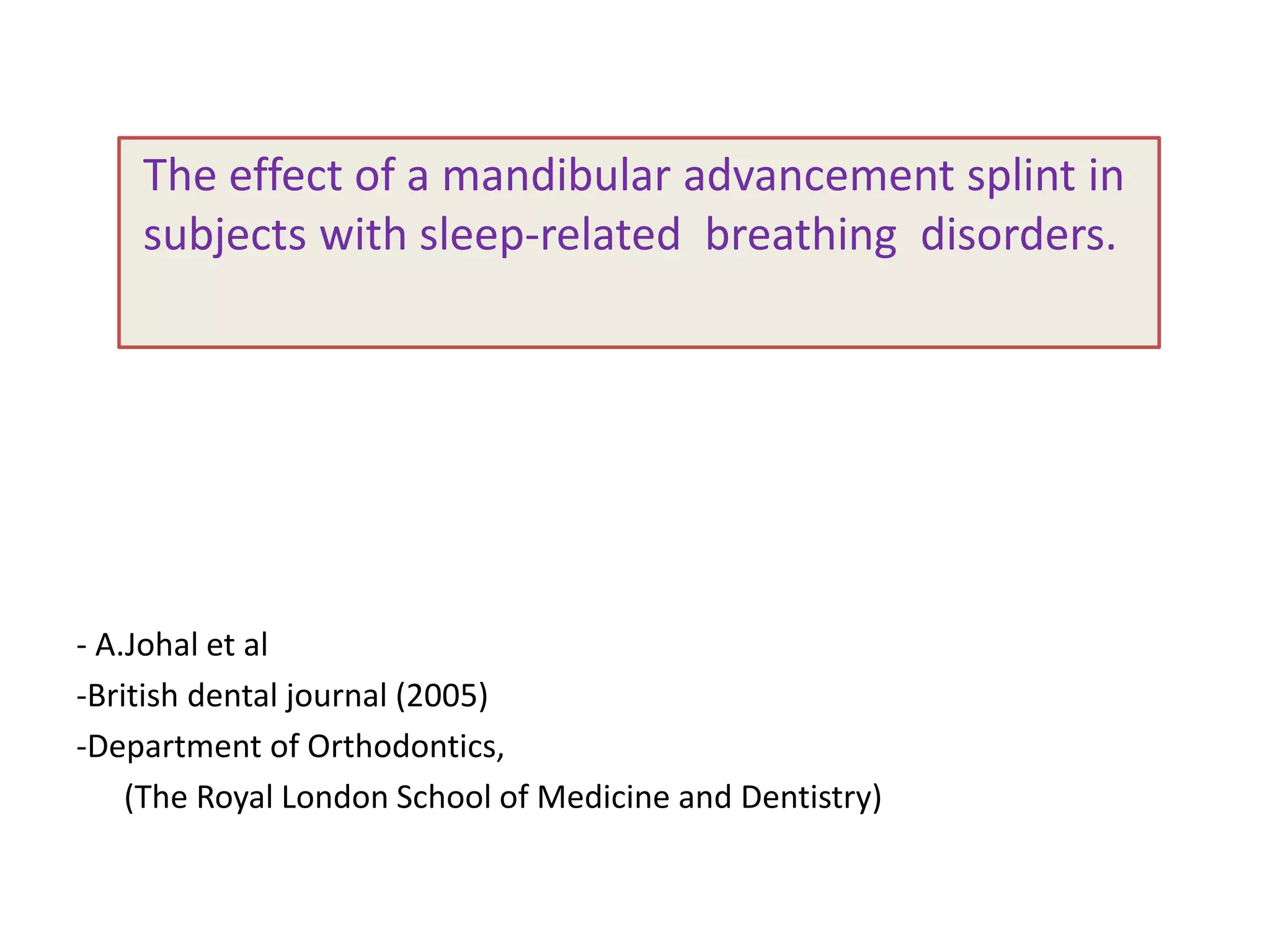 The effect of a mandibular advancement splint in subjects with sleep-related breathing disorders.

- A.Johal et al
-British dental journal (2005)
-Department of Orthodontics,
(The Royal London School of Medicine and Dentistry)